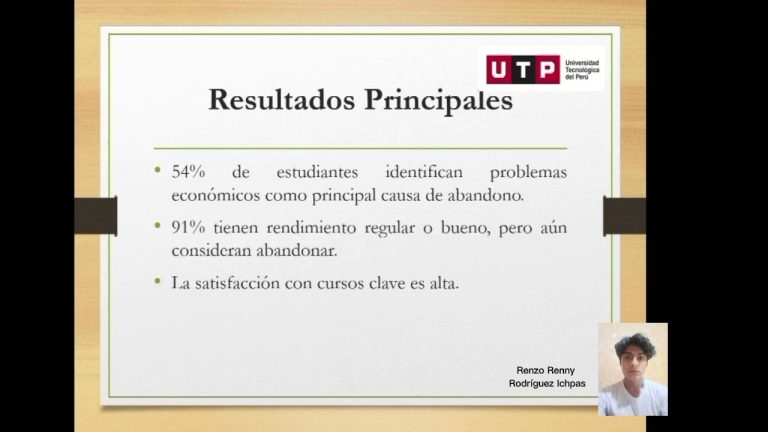 UTP Universidad Tecnológica del Perú

Resultados Principales

• 54% de estudiantes identifican problemas económicos como principal causa de abandono.

• 91% tienen rendimiento regular o bueno, pero aún consideran abandonar.

• La satisfacción con cursos clave es alta.

Renzo Renny Rodríguez Ichpas